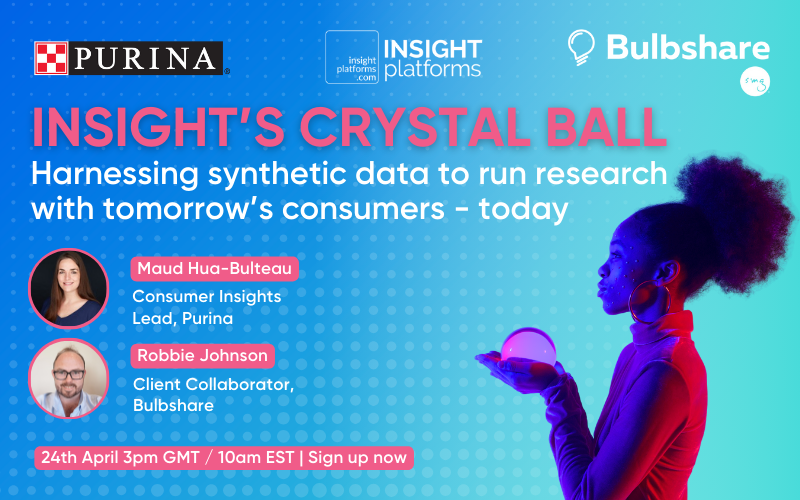 PURINA

insight platforms .com INSIGHT platforms

Bulbshare
smg

INSIGHT'S CRYSTAL BALL

Harnessing synthetic data to run research with tomorrow's consumers - today

Maud Hua-Bulteau
Consumer Insights Lead, Purina

Robbie Johnson
Client Collaborator, Bulbshare

24th April 3pm GMT / 10am EST | Sign up now